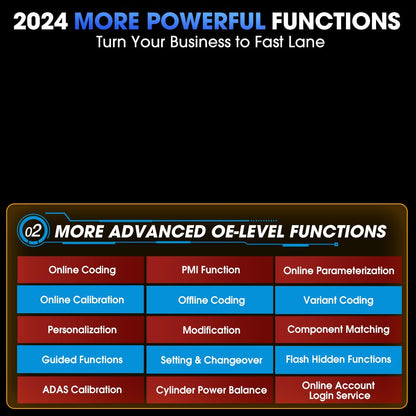 2024 MORE POWERFUL FUNCTIONS
Turn Your Business to Fast Lane

02 MORE ADVANCED OE-LEVEL FUNCTIONS

| Online Coding | PMI Function | Online Parameterization |
|---|---|---|
| Online Calibration | Offline Coding | Variant Coding |
| Personalization | Modification | Component Matching |
| Guided Functions | Setting & Changeover | Flash Hidden Functions |
| ADAS Calibration | Cylinder Power Balance | Online Account Login Service |